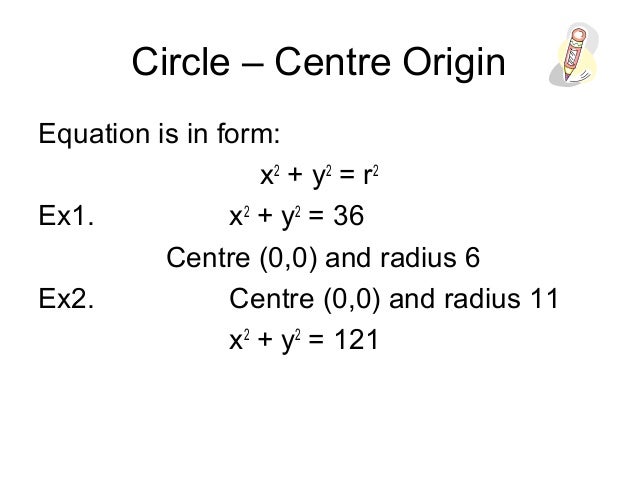 Circle – Centre Origin

Equation is in form:

$x^2 + y^2 = r^2$

Ex1. $x^2 + y^2 = 36$

Centre (0,0) and radius 6

Ex2. Centre (0,0) and radius 11

$x^2 + y^2 = 121$